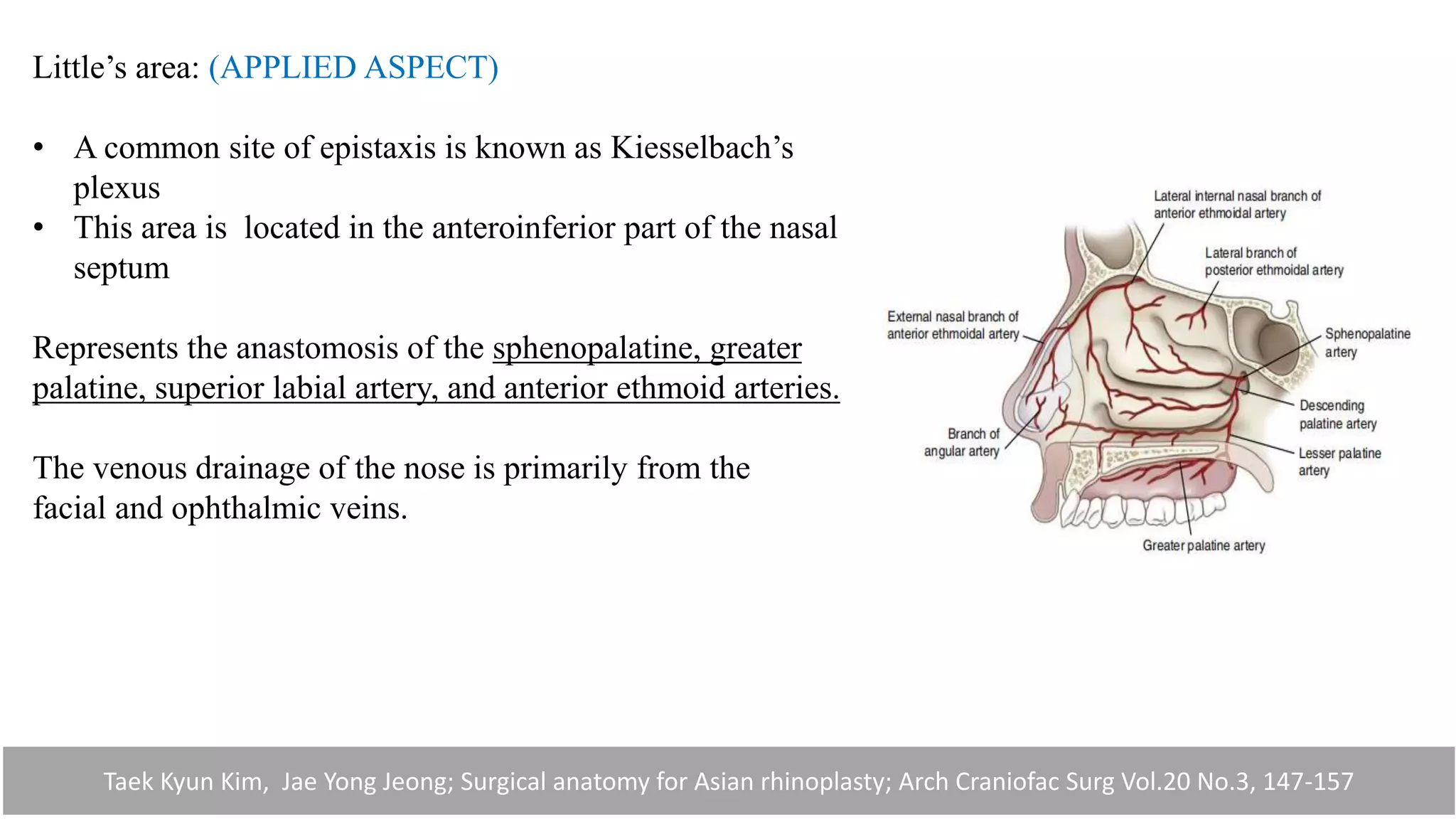 Little's area: (APPLIED ASPECT)

• A common site of epistaxis is known as Kiesselbach's plexus
• This area is located in the anteroinferior part of the nasal septum

Represents the anastomosis of the sphenopalatine, greater palatine, superior labial artery, and anterior ethmoid arteries.

The venous drainage of the nose is primarily from the facial and ophthalmic veins.

Lateral internal nasal branch of anterior ethmoidal artery

Lateral branch of posterior ethmoidal artery

External nasal branch of anterior ethmoidal artery

Sphenopalatine artery

Descending palatine artery

Branch of angular artery

Lesser palatine artery

Greater palatine artery

Taek Kyun Kim, Jae Yong Jeong; Surgical anatomy for Asian rhinoplasty; Arch Craniofac Surg Vol.20 No.3, 147-157